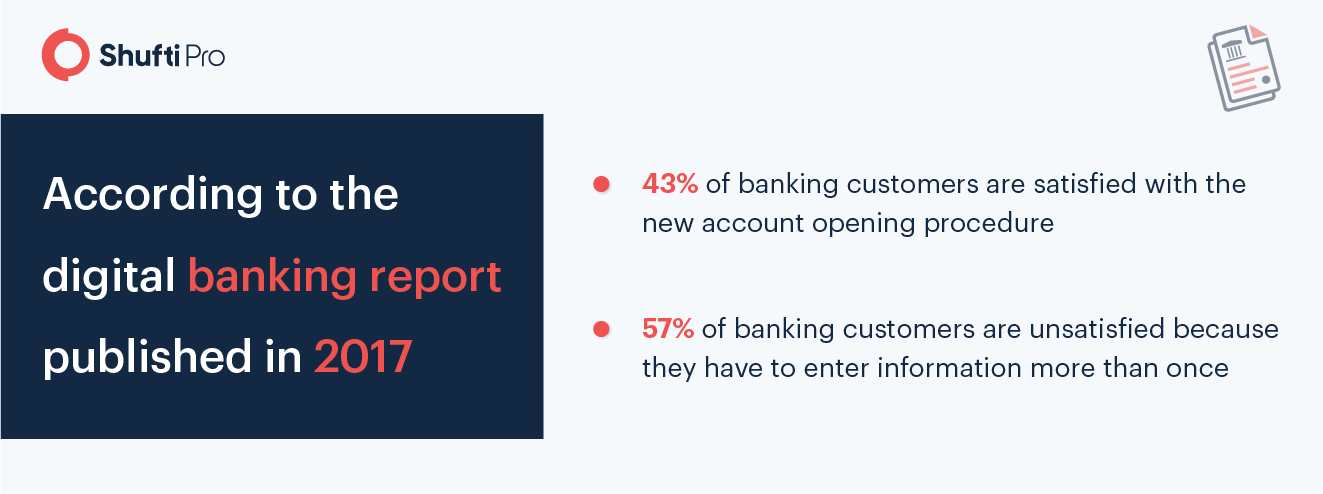 Shufti Pro

According to the digital banking report published in 2017

43% of banking customers are satisfied with the new account opening procedure

57% of banking customers are unsatisfied because they have to enter information more than once